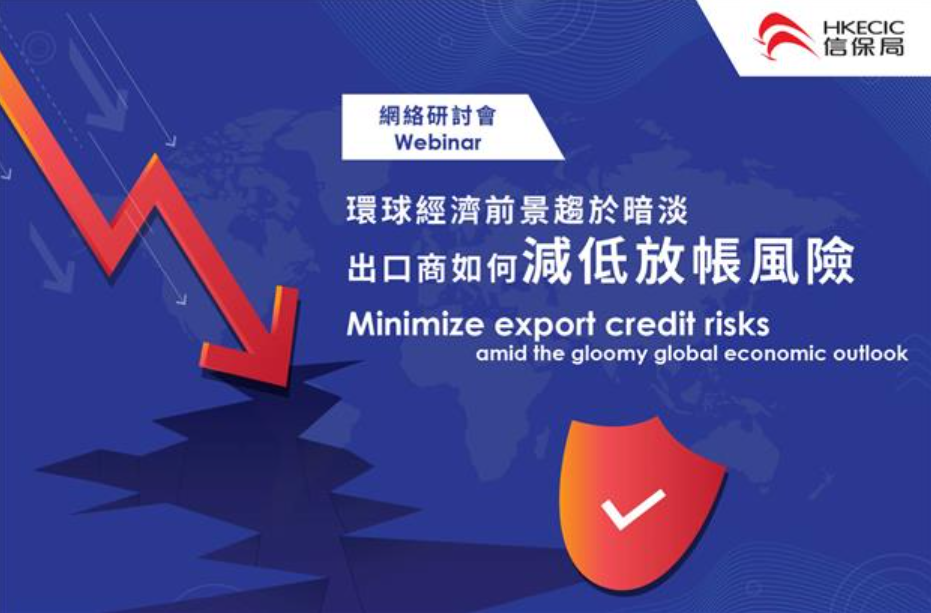 HKECIC
信保局

網絡研討會
Webinar

環球經濟前景趨於暗淡
出口商如何減低放帳風險

Minimize export credit risks
amid the gloomy global economic outlook